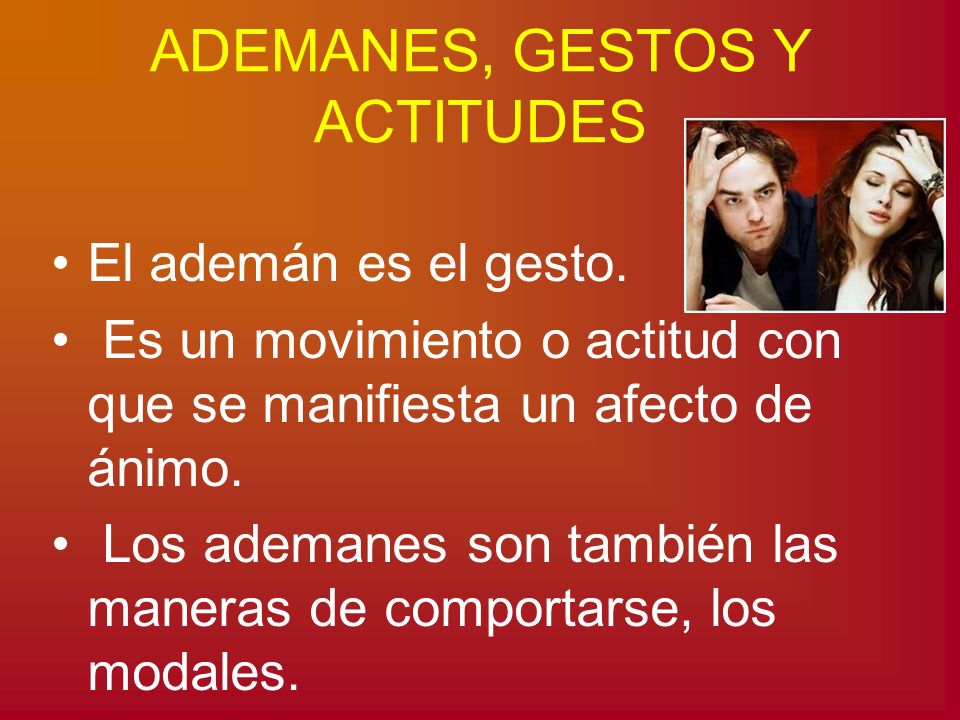 ADEMANES, GESTOS Y ACTITUDES

• El ademán es el gesto.
• Es un movimiento o actitud con que se manifiesta un afecto de ánimo.
• Los ademanes son también las maneras de comportarse, los modales.